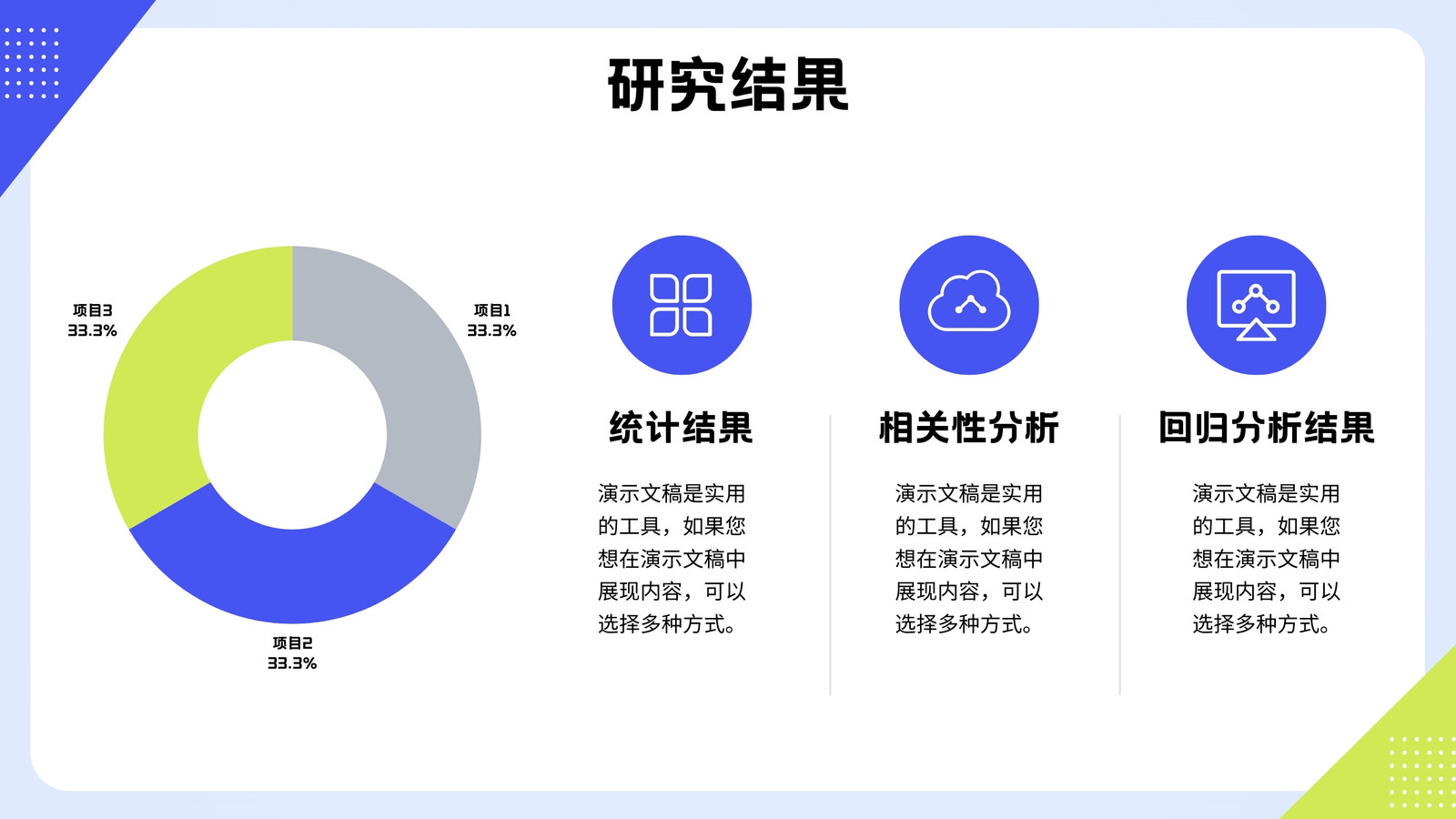 研究结果

项目3
33.3%

项目1
33.3%

项目2
33.3%

统计结果

演示文稿是实用的工具，如果您想在演示文稿中展现内容，可以选择多种方式。

相关性分析

演示文稿是实用的工具，如果您想在演示文稿中展现内容，可以选择多种方式。

回归分析结果

演示文稿是实用的工具，如果您想在演示文稿中展现内容，可以选择多种方式。